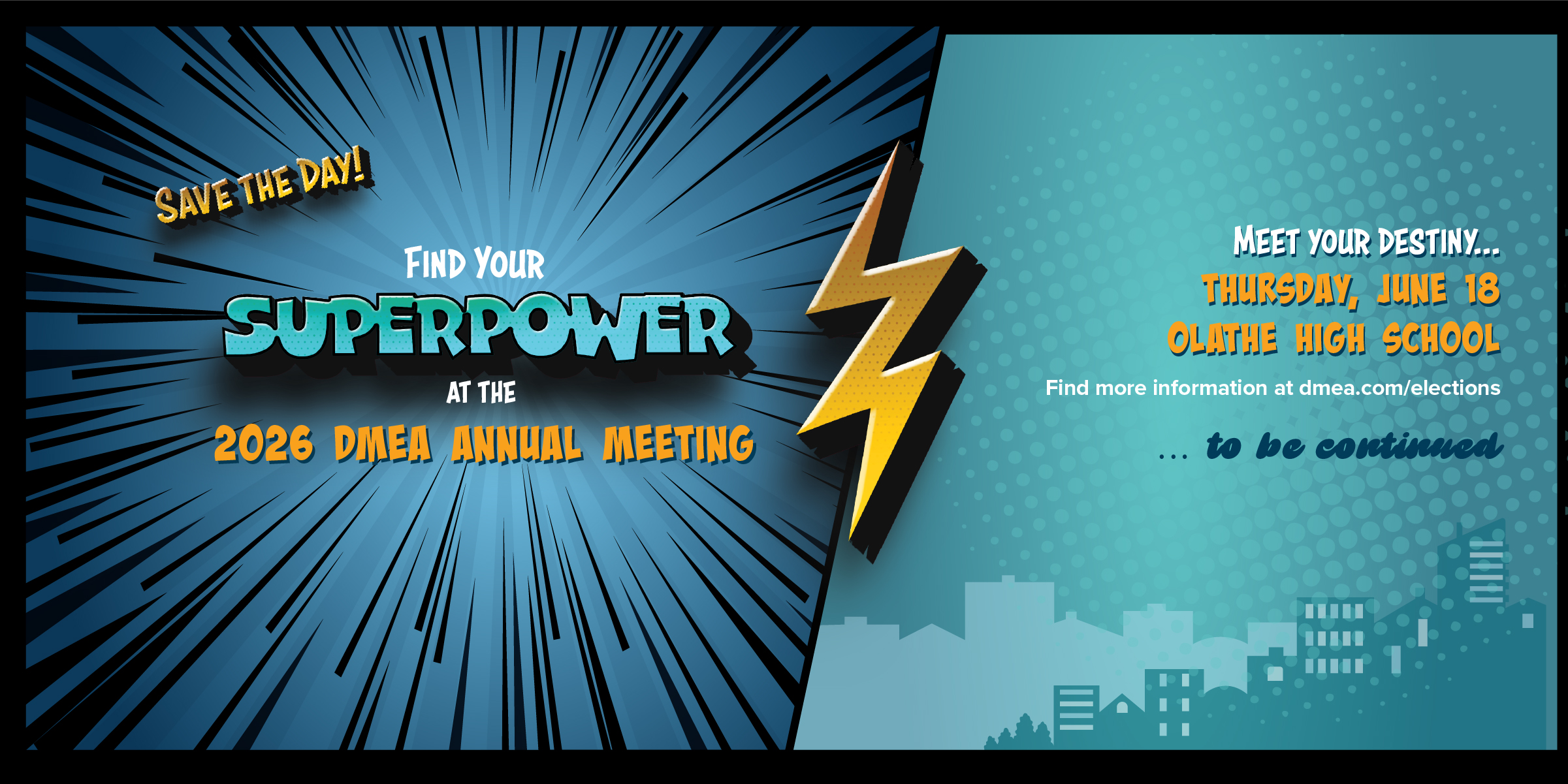 SAVE THE DAY!

FIND YOUR
SUPERPOWER
AT THE
2026 DMEA ANNUAL MEETING

MEET YOUR DESTINY...
THURSDAY, JUNE 18
OLATHE HIGH SCHOOL

Find more information at dmea.com/elections

... to be continued